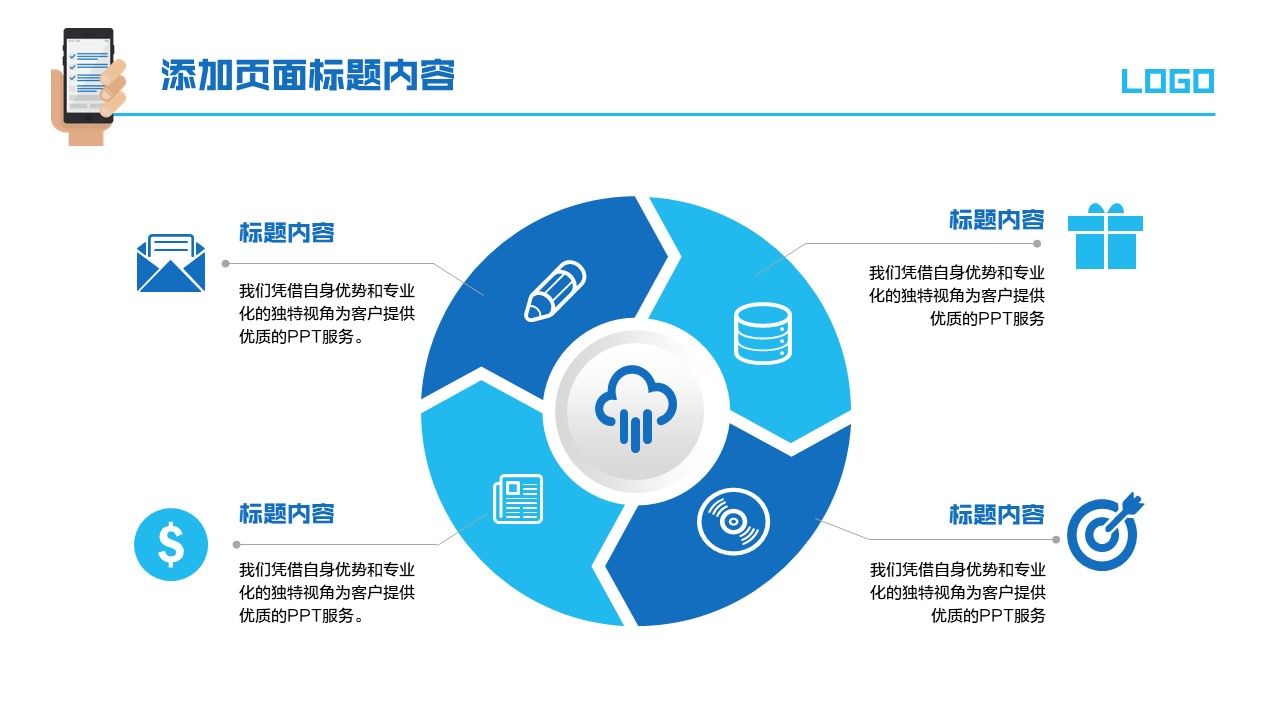 添加页面标题内容

LOGO

标题内容

我们凭借自身优势和专业化的独特视角为客户提供优质的PPT服务。

标题内容

我们凭借自身优势和专业化的独特视角为客户提供优质的PPT服务

标题内容

我们凭借自身优势和专业化的独特视角为客户提供优质的PPT服务。

标题内容

我们凭借自身优势和专业化的独特视角为客户提供优质的PPT服务